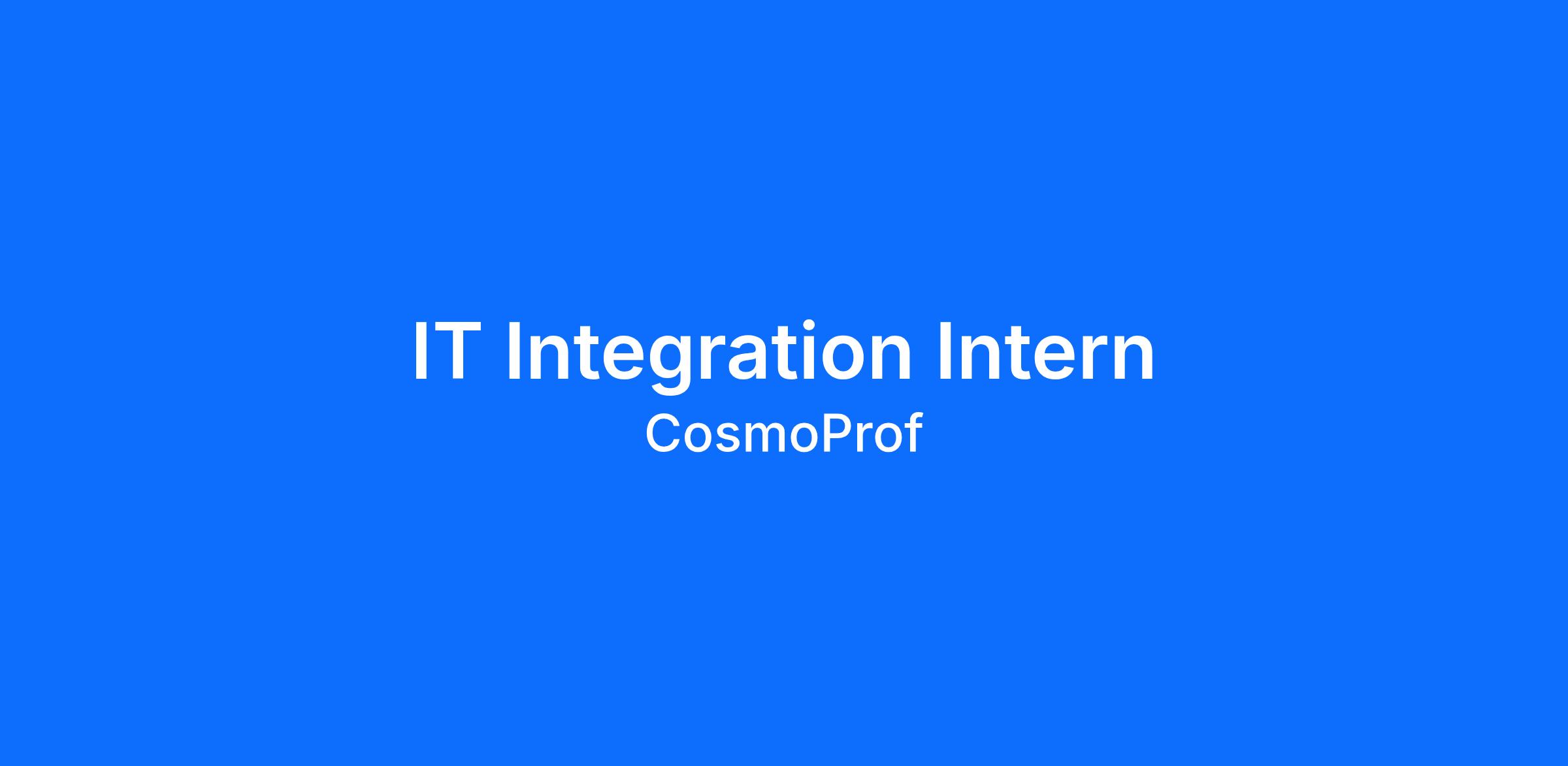 IT Integration Intern
CosmoProf